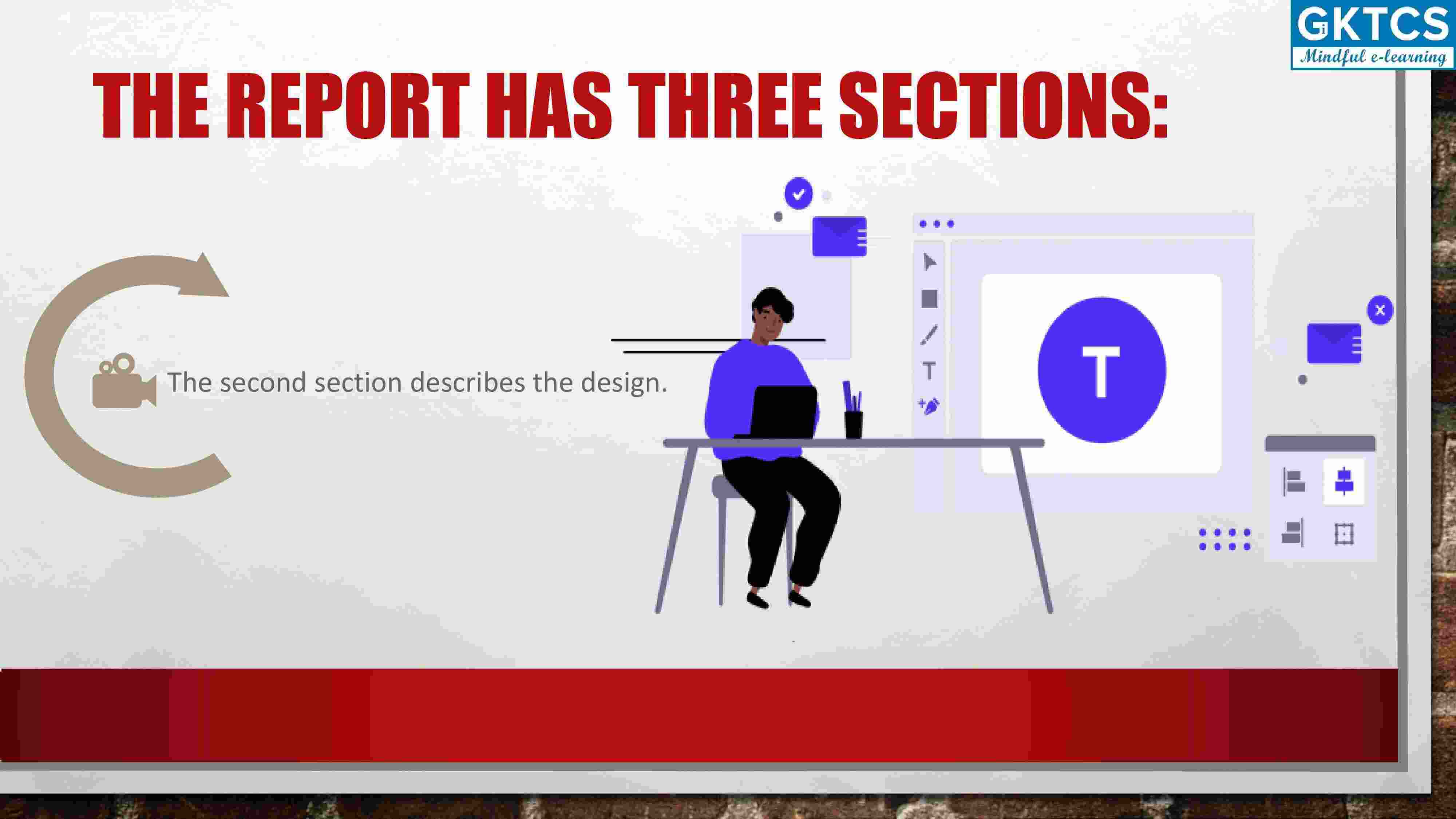 GKTCS
Mindful e-learning

THE REPORT HAS THREE SECTIONS:

The second section describes the design.

T

T